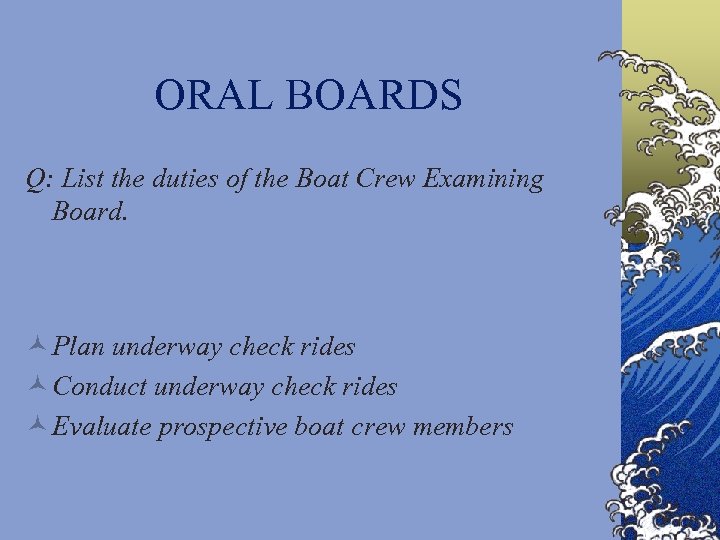 ORAL BOARDS

Q: List the duties of the Boat Crew Examining Board.

Plan underway check rides
Conduct underway check rides
Evaluate prospective boat crew members